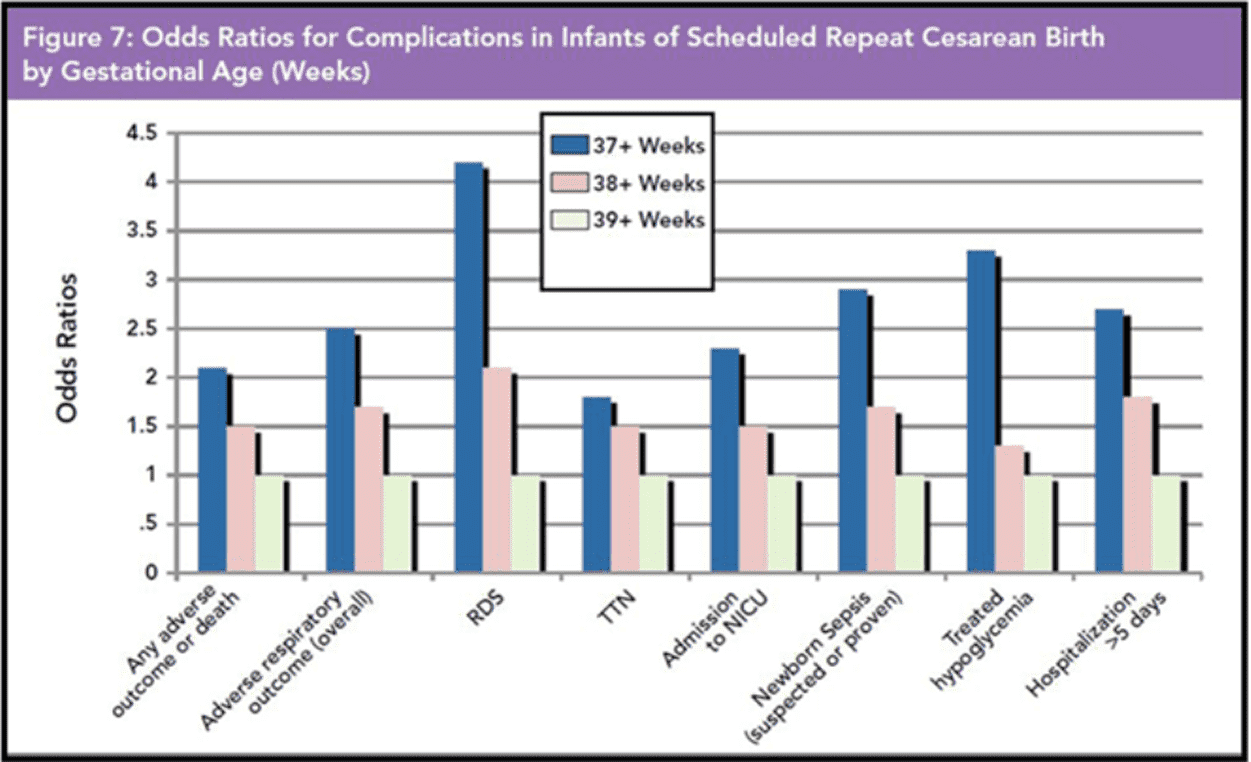 Figure 7: Odds Ratios for Complications in Infants of Scheduled Repeat Cesarean Birth by Gestational Age (Weeks)

37+ Weeks
38+ Weeks
39+ Weeks

Odds Ratios

4.5
4
3.5
3
2.5
2
1.5
1
.5
0

Any adverse outcome or death
Adverse respiratory outcome (overall)
RDS
TTN
Admission to NICU
Newborn Sepsis (suspected or proven)
Treated hypoglycemia
Hospitalization >5 days